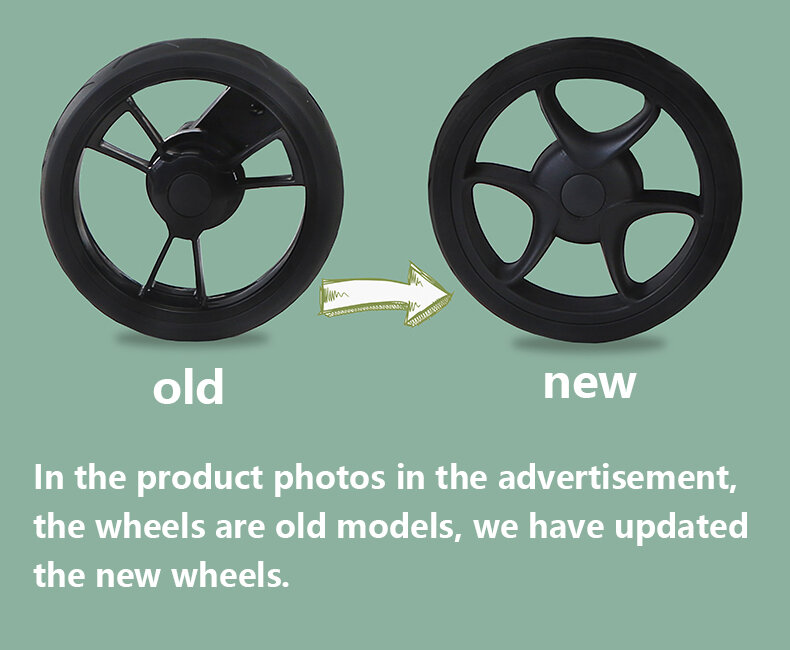 old

new

In the product photos in the advertisement, the wheels are old models, we have updated the new wheels.